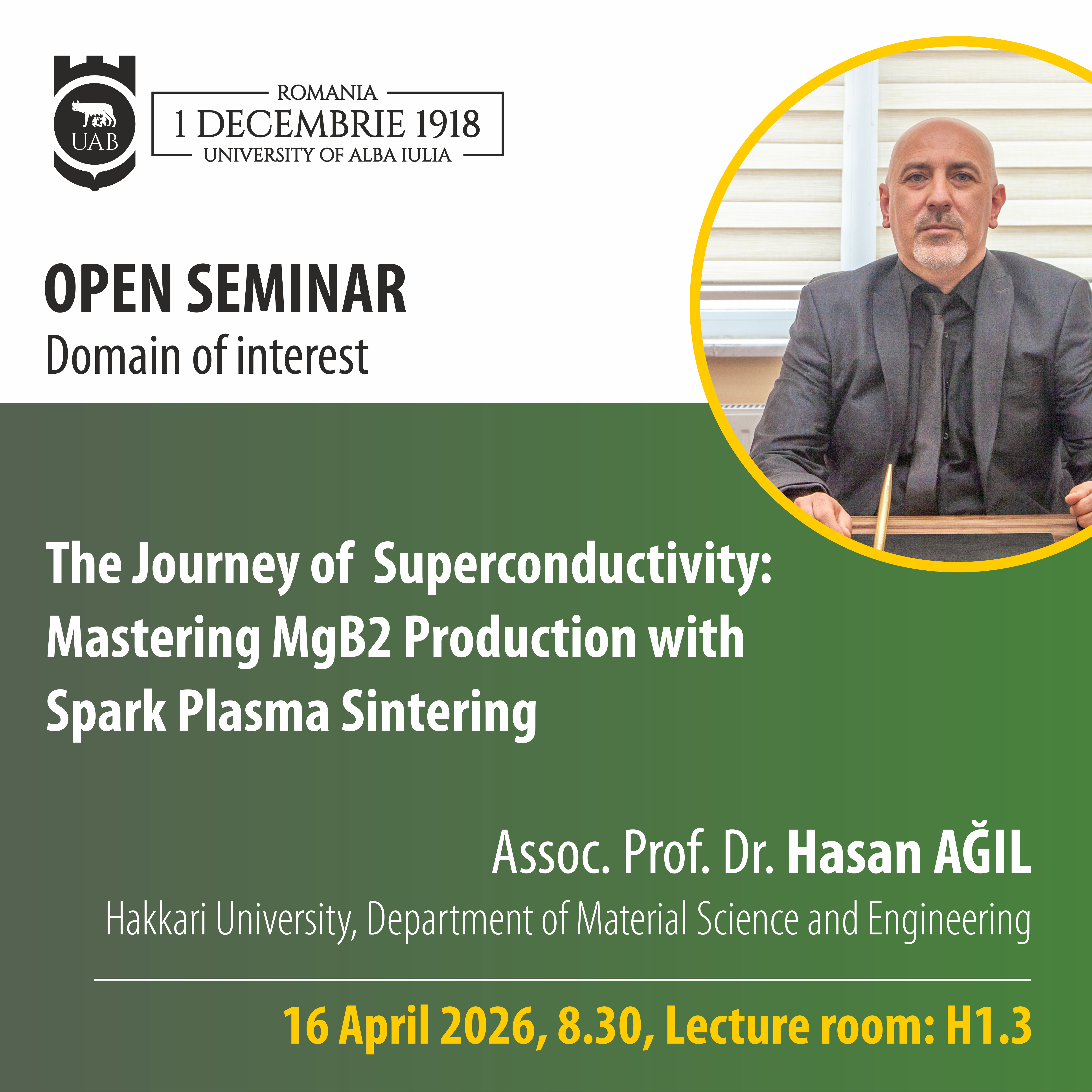 UAB

ROMANIA
1 DECEMBRIE 1918
UNIVERSITY OF ALBA IULIA

OPEN SEMINAR
Domain of interest

The Journey of Superconductivity: Mastering MgB2 Production with Spark Plasma Sintering

Assoc. Prof. Dr. Hasan AĞIL
Hakkari University, Department of Material Science and Engineering

16 April 2026, 8.30, Lecture room: H1.3